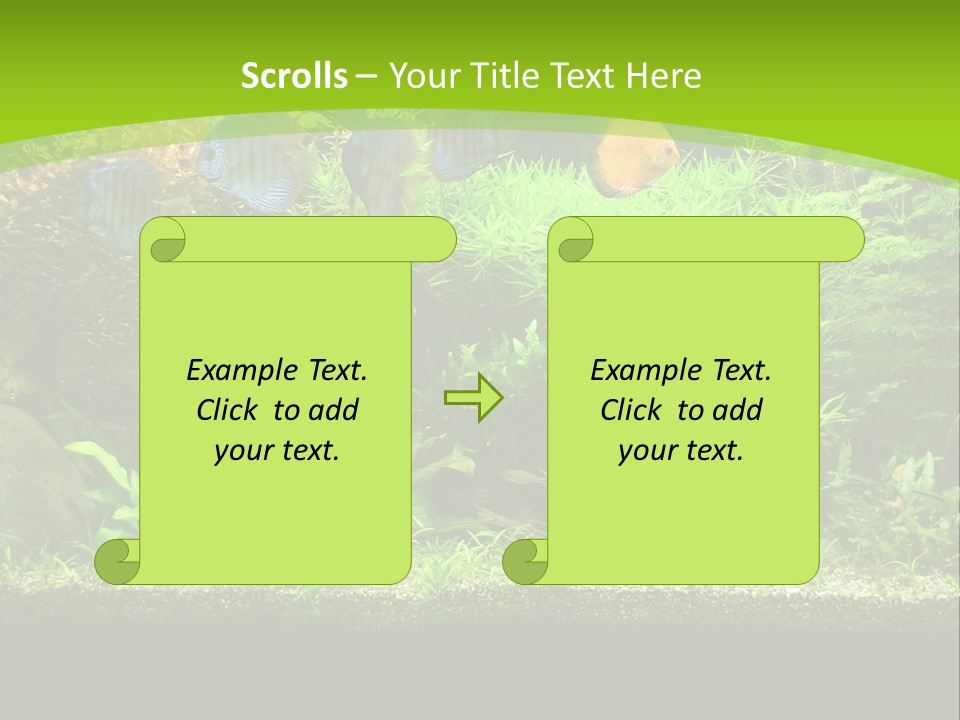 Scrolls – Your Title Text Here

Example Text. Click to add your text.

Example Text. Click to add your text.